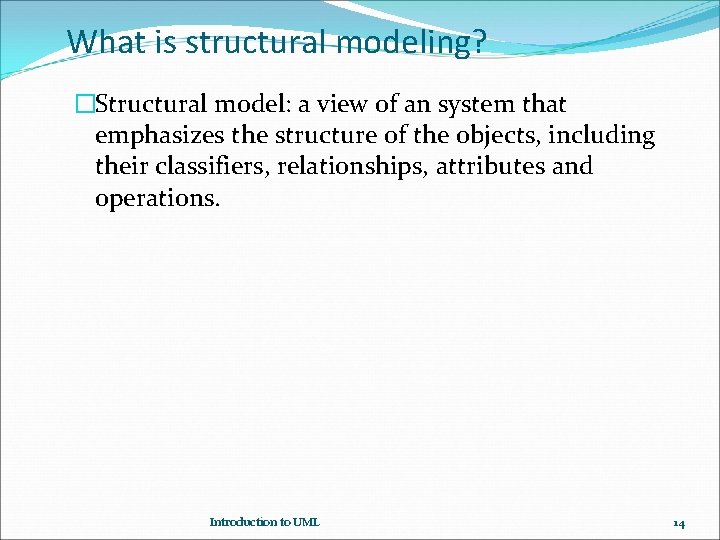 What is structural modeling?

□Structural model: a view of an system that emphasizes the structure of the objects, including their classifiers, relationships, attributes and operations.

Introduction to UML

14